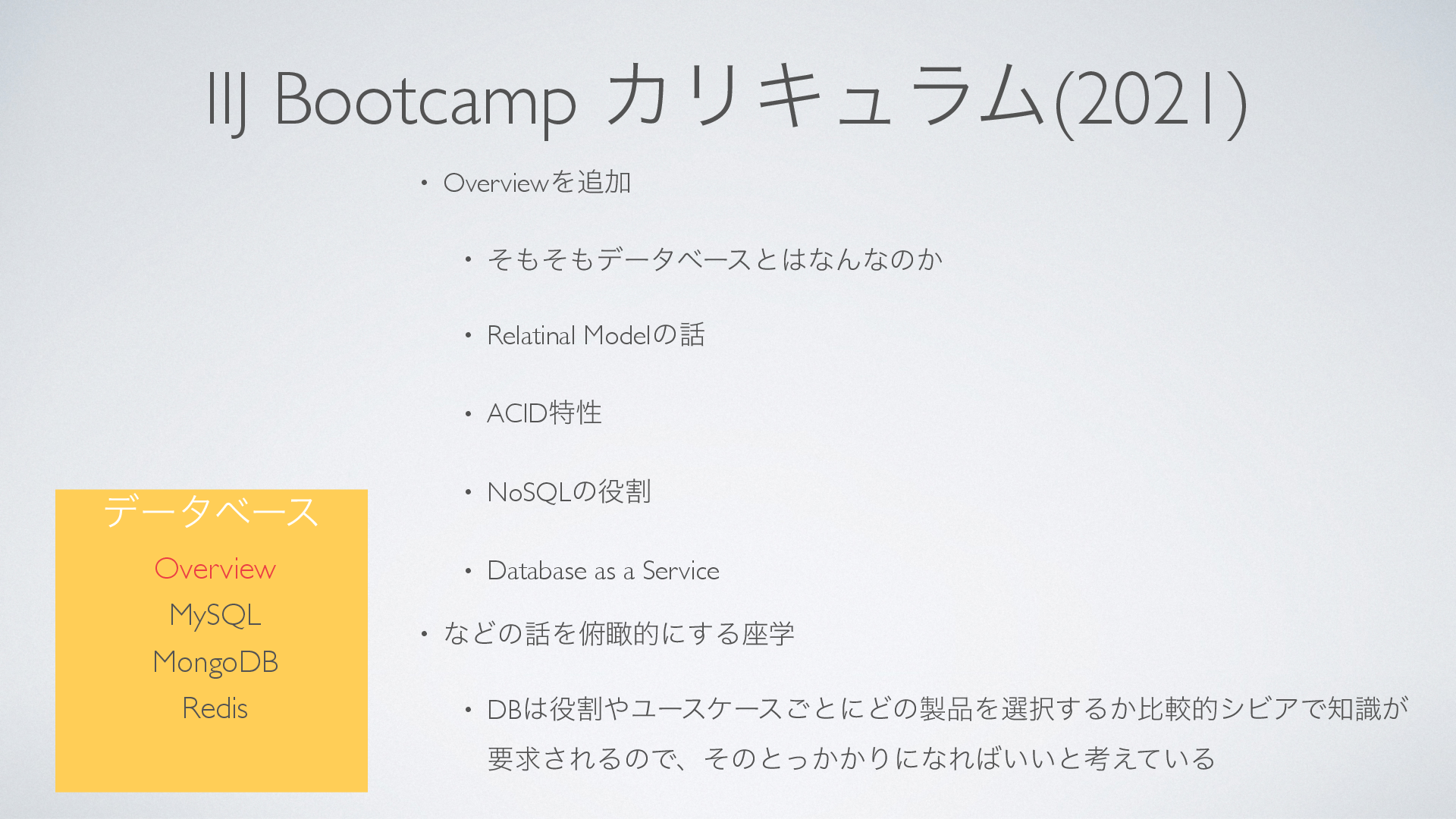 IIJ Bootcamp カリキュラム(2021)

• Overviewを追加

• そもそもデータベースとはなんなのか

• Relatinal Modelの話

• ACID特性

• NoSQLの役割

• Database as a Service

• などの話を俯瞰的にする座学

• DBは役割やユースケースごとにどの製品を選択するか比較的シビアで知識が要求されるので、そのとっかかりになればいいと考えている

データベース
Overview
MySQL
MongoDB
Redis